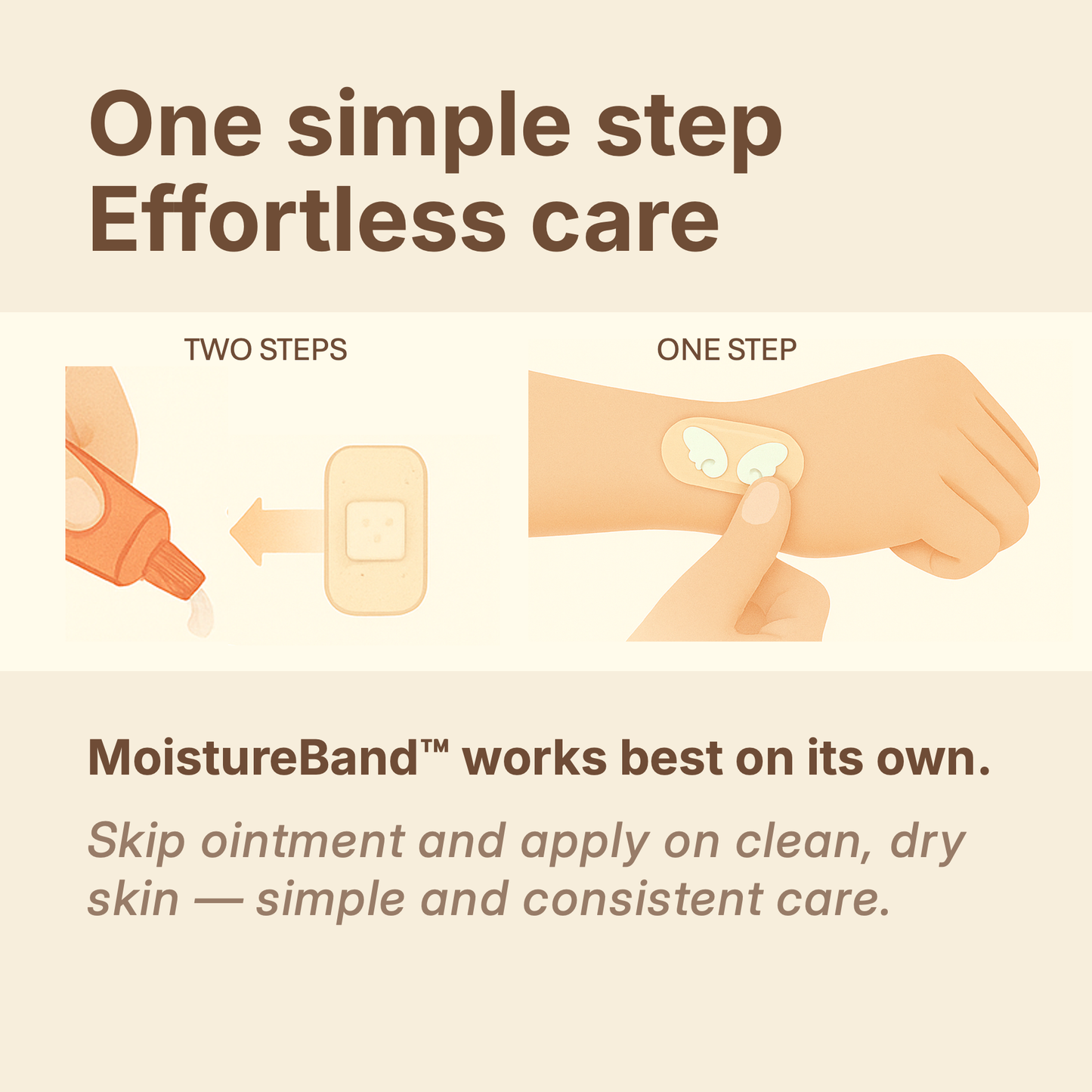 One simple step
Effortless care

TWO STEPS

ONE STEP

MoistureBand™ works best on its own.

Skip ointment and apply on clean, dry skin — simple and consistent care.